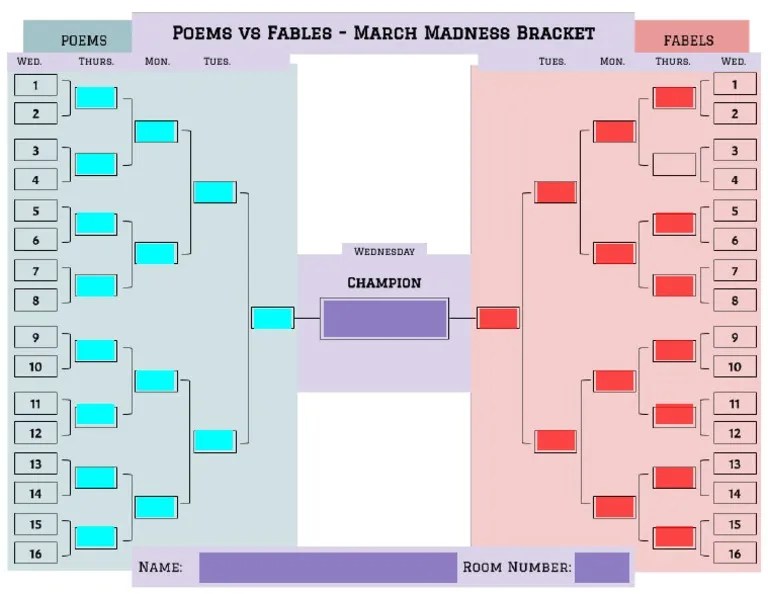 POEMS

POEMS VS FABLES - MARCH MADNESS BRACKET

FABELS

WED. THURS. MON. TUES.

TUES. MON. THURS. WED.

1
2
3
4
5
6
7
8
9
10
11
12
13
14
15
16

WEDNESDAY

CHAMPION

1
2
3
4
5
6
7
8
9
10
11
12
13
14
15
16

NAME:

ROOM NUMBER: